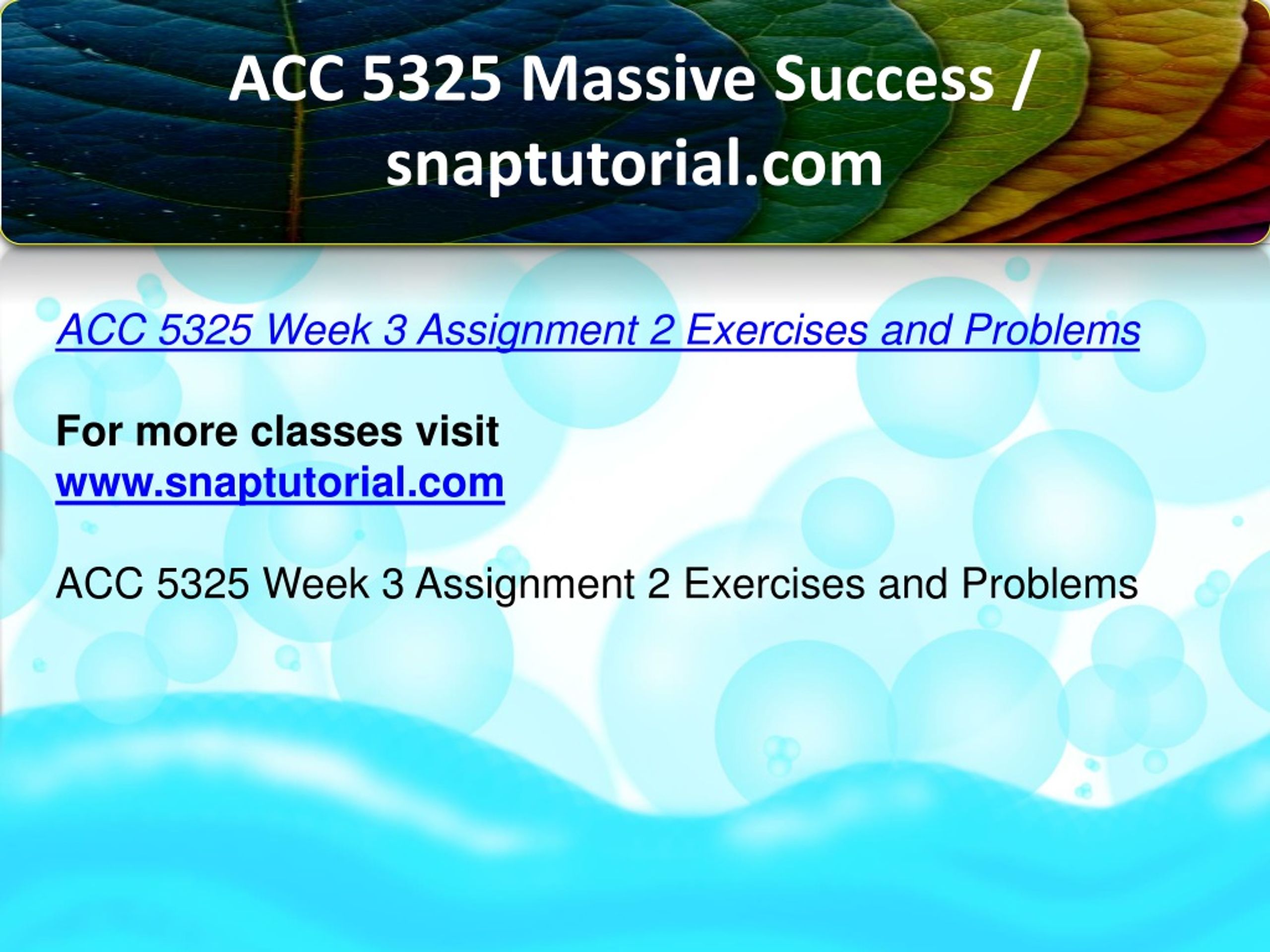 ACC 5325 Massive Success / snaptutorial.com

ACC 5325 Week 3 Assignment 2 Exercises and Problems

For more classes visit
www.snaptutorial.com

ACC 5325 Week 3 Assignment 2 Exercises and Problems